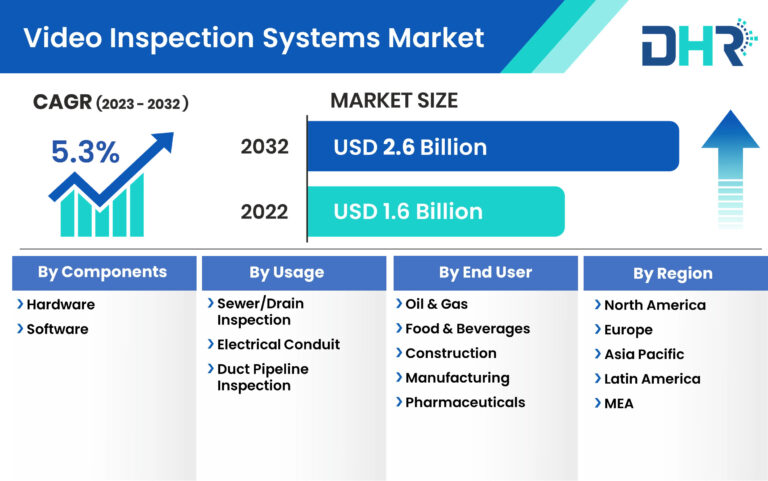 Video Inspection Systems Market

DHR

CAGR (2023 - 2032)

5.3%

MARKET SIZE

2032 USD 2.6 Billion

2022 USD 1.6 Billion

By Components

Hardware

Software

By Usage

Sewer/Drain Inspection

Electrical Conduit

Duct Pipeline Inspection

By End User

Oil & Gas

Food & Beverages

Construction

Manufacturing

Pharmaceuticals

By Region

North America

Europe

Asia Pacific

Latin America

MEA